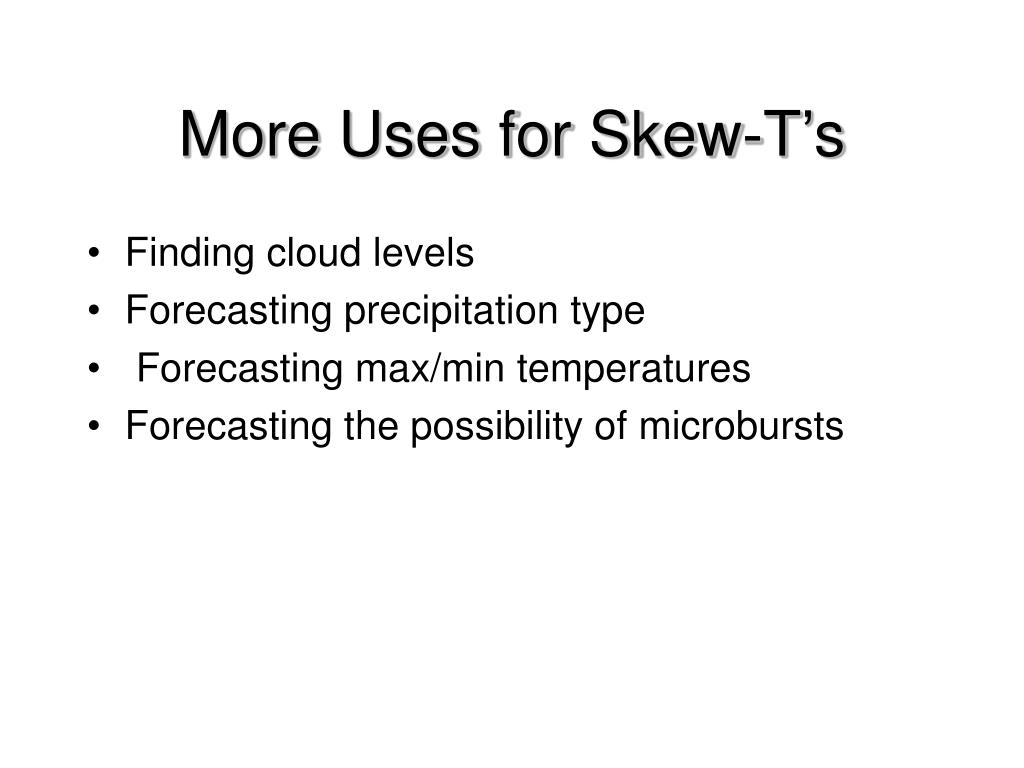 More Uses for Skew-T’s

• Finding cloud levels
• Forecasting precipitation type
• Forecasting max/min temperatures
• Forecasting the possibility of microbursts